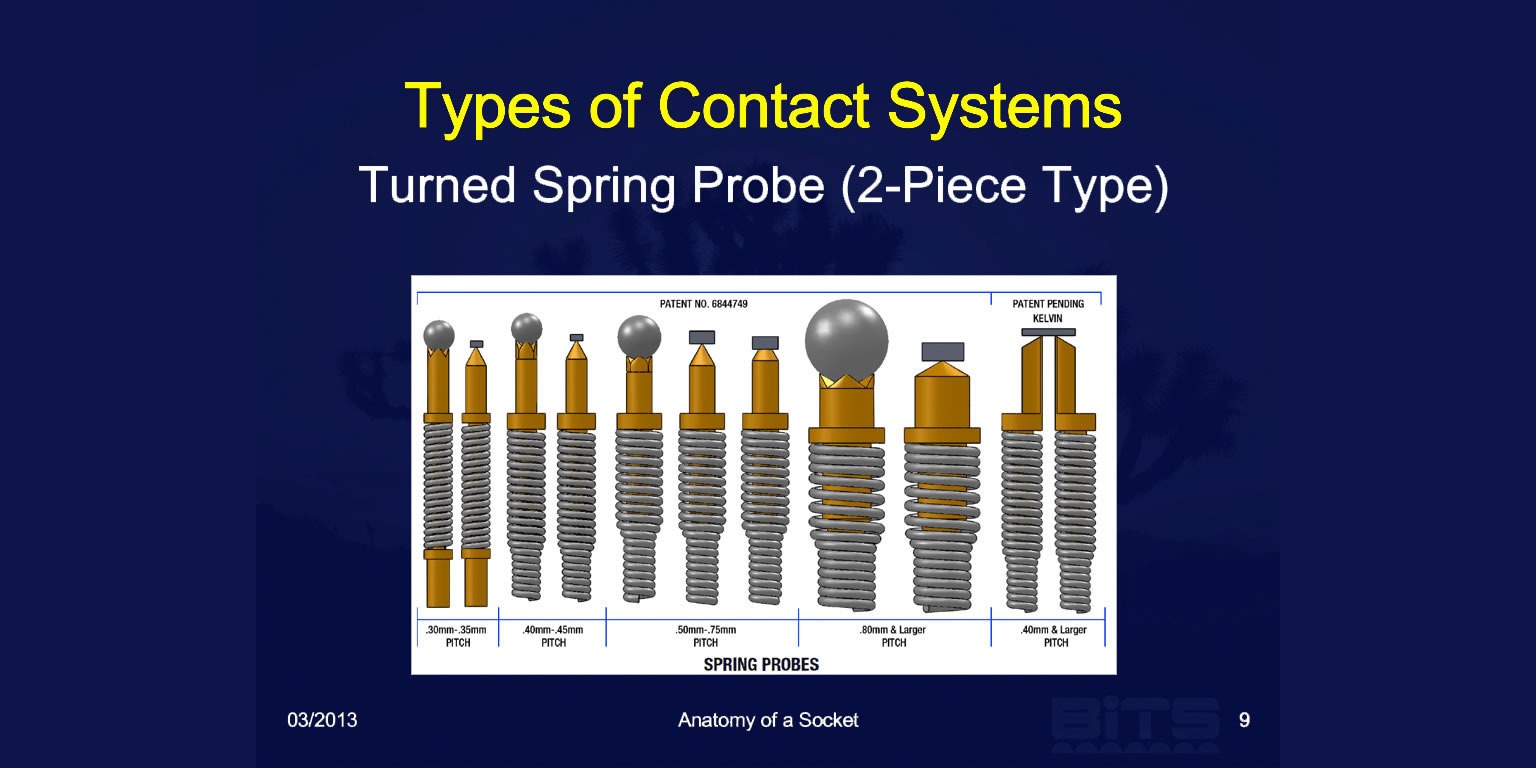 Types of Contact Systems

Turned Spring Probe (2-Piece Type)

PATENT NO. 6844749

PATENT PENDING KELVIN

.30mm-.35mm PITCH

.40mm-.45mm PITCH

.50mm-.75mm PITCH

.80mm & Larger PITCH

.40mm & Larger PITCH

SPRING PROBES

03/2013

Anatomy of a Socket

BiTS

9